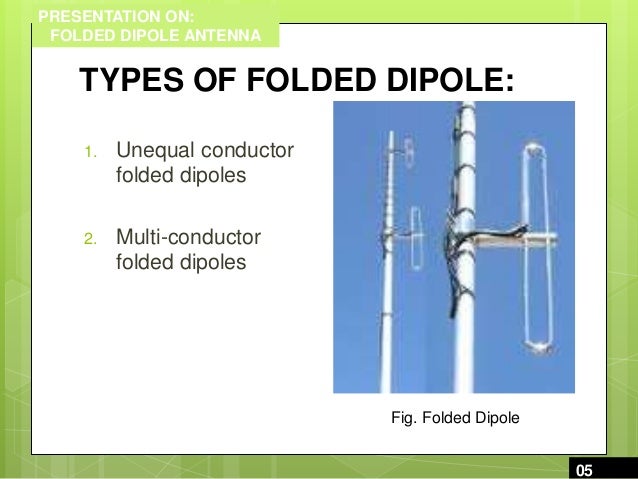 PRESENTATION ON:
FOLDED DIPOLE ANTENNA

TYPES OF FOLDED DIPOLE:

1. Unequal conductor folded dipoles

2. Multi-conductor folded dipoles

Fig. Folded Dipole

05